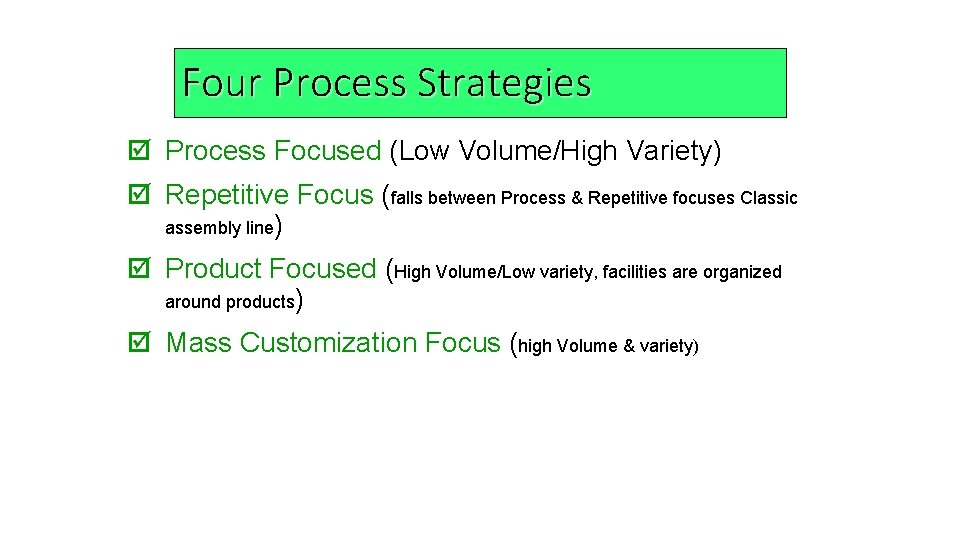 Four Process Strategies

☑ Process Focused (Low Volume/High Variety)

☑ Repetitive Focus (falls between Process & Repetitive focuses Classic assembly line)

☑ Product Focused (High Volume/Low variety, facilities are organized around products)

☑ Mass Customization Focus (high Volume & variety)